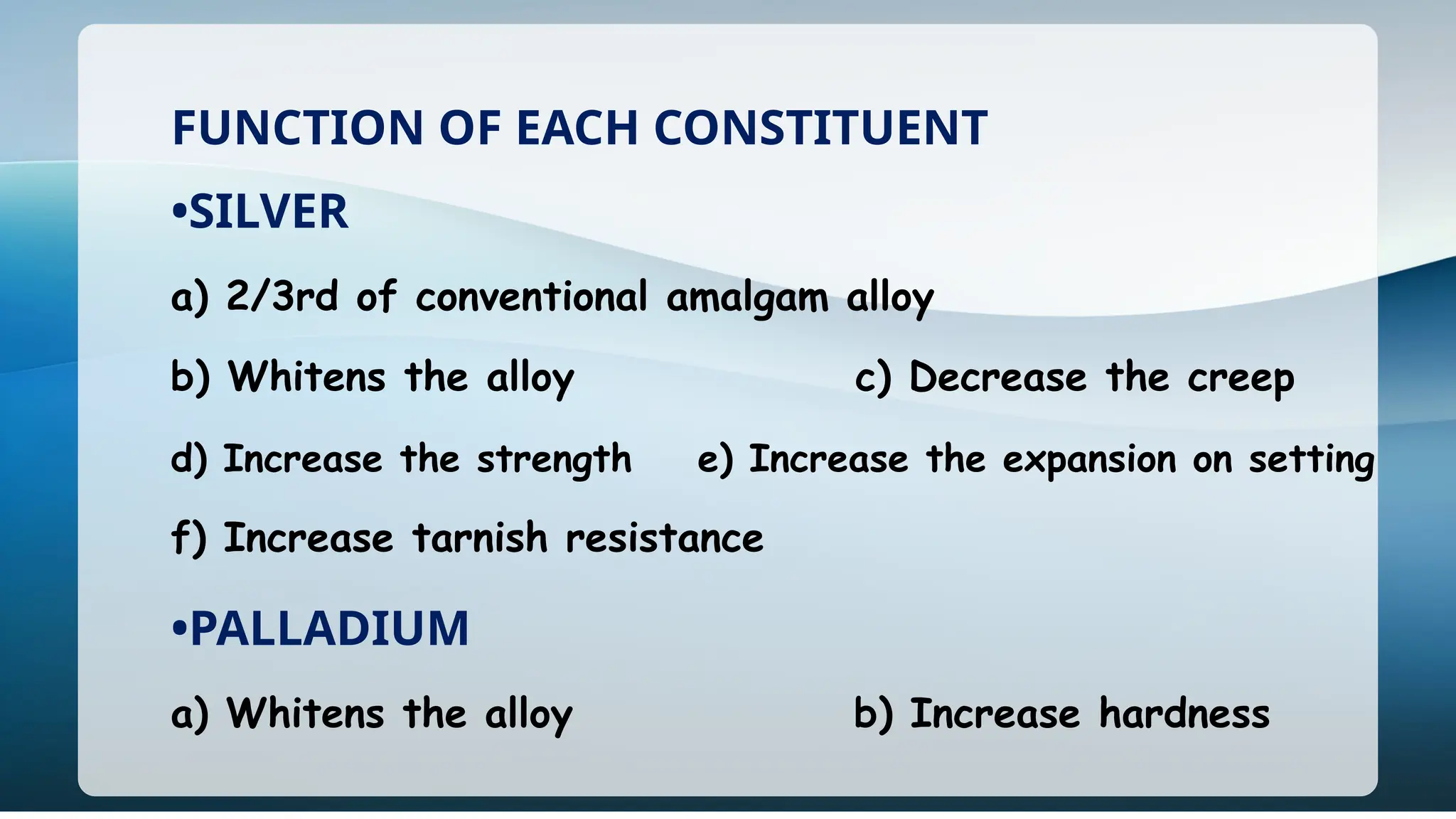 FUNCTION OF EACH CONSTITUENT

•SILVER

a) 2/3rd of conventional amalgam alloy

b) Whitens the alloy

c) Decrease the creep

d) Increase the strength

e) Increase the expansion on setting

f) Increase tarnish resistance

•PALLADIUM

a) Whitens the alloy

b) Increase hardness